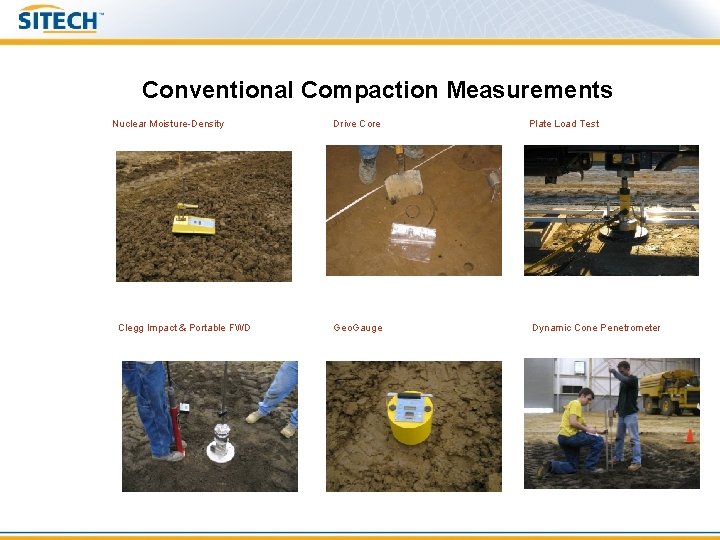 SITECH™

Conventional Compaction Measurements

Nuclear Moisture-Density

Drive Core

Plate Load Test

Clegg Impact & Portable FWD

GeoGauge

Dynamic Cone Penetrometer